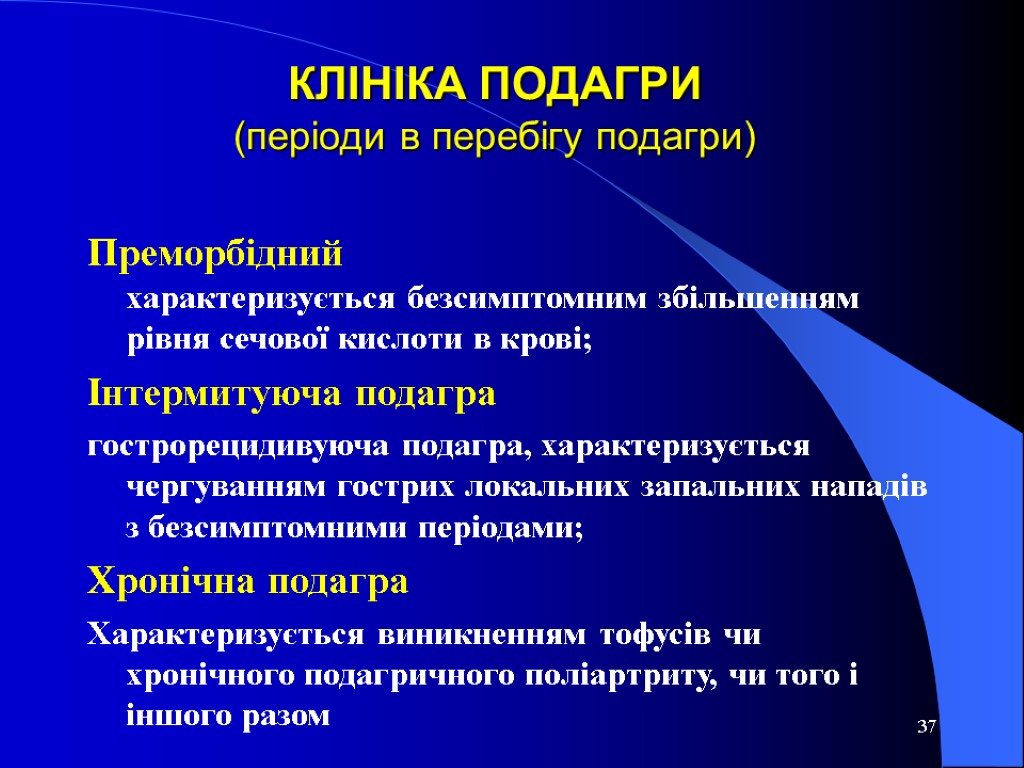 КЛІНІКА ПОДАГРИ
(періоди в перебігу подагри)

Преморбідний
характеризується безсимптомним збільшенням рівня сечової кислоти в крові;

Інтермитуюча подагра
гострорецидивуюча подагра, характеризується чергуванням гострих локальних запальних нападів з безсимптомними періодами;

Хронічна подагра
Характеризується виникненням тофусів чи хронічного подагричного поліартриту, чи того і іншого разом

37